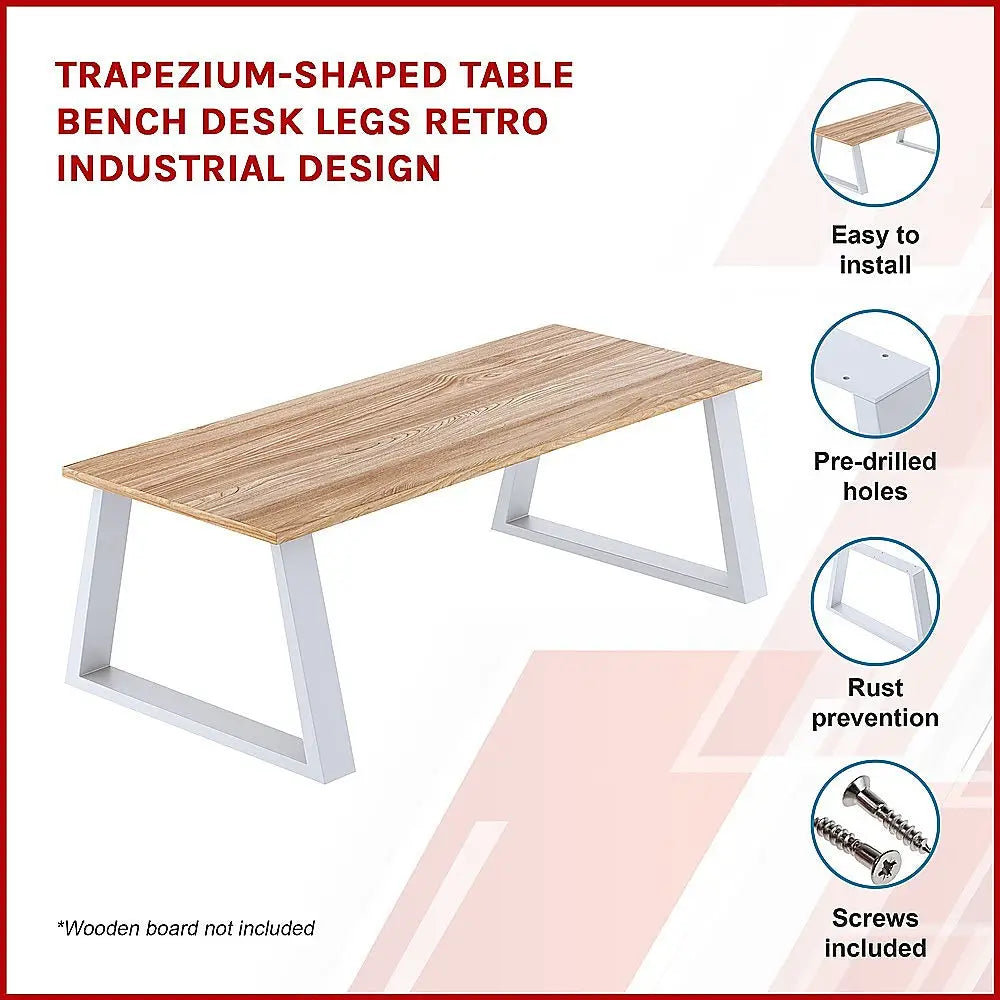 TRAPEZIUM-SHAPED TABLE BENCH DESK LEGS RETRO INDUSTRIAL DESIGN

Easy to install

Pre-drilled holes

Rust prevention

Screws included

*Wooden board not included